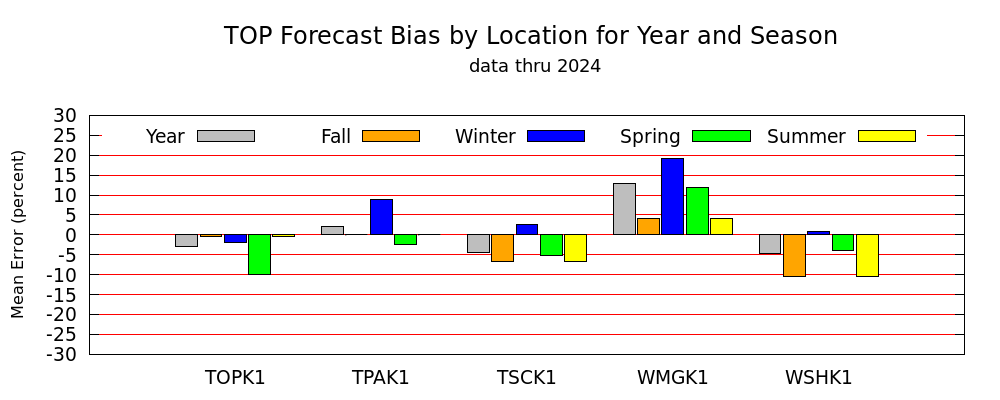 TOP Forecast Bias by Location for Year and Season
data thru 2024

Year Fall Winter Spring Summer

Mean Error (percent)

30
25
20
15
10
5
0
-5
-10
-15
-20
-25
-30

TOPK1 TPAK1 TSCK1 WMGK1 WSHK1